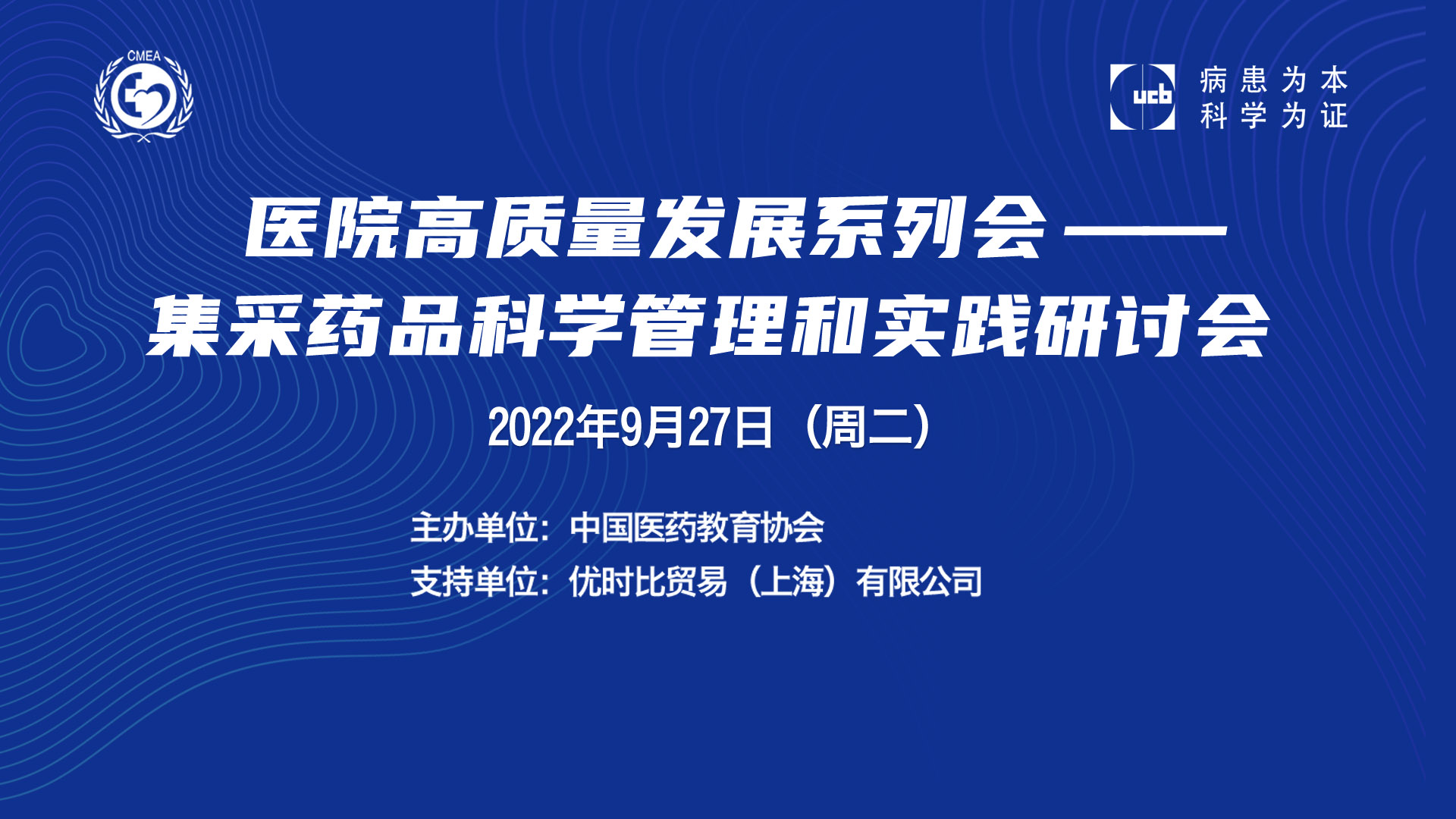 CMEA

ucb 病患为本
科学为证

医院高质量发展系列会——
集采药品科学管理和实践研讨会

2022年9月27日（周二）

主办单位：中国医药教育协会
支持单位：优时比贸易（上海）有限公司